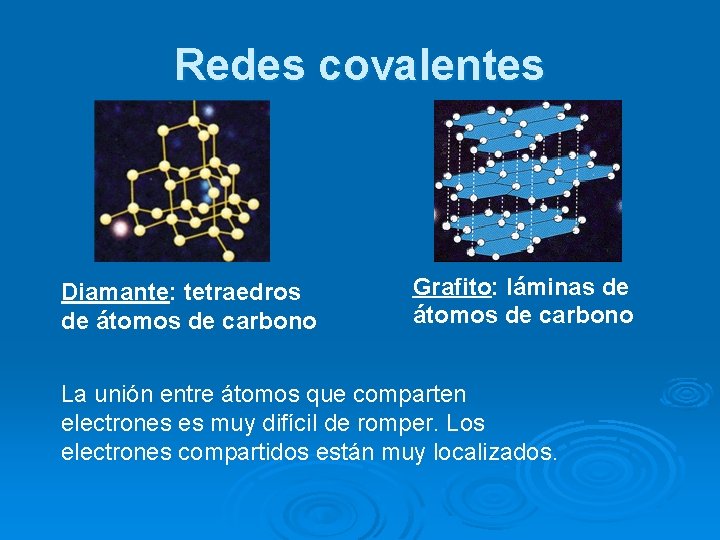 Redes covalentes

Diamante: tetraedros de átomos de carbono

Grafito: láminas de átomos de carbono

La unión entre átomos que comparten electrones es muy difícil de romper. Los electrones compartidos están muy localizados.